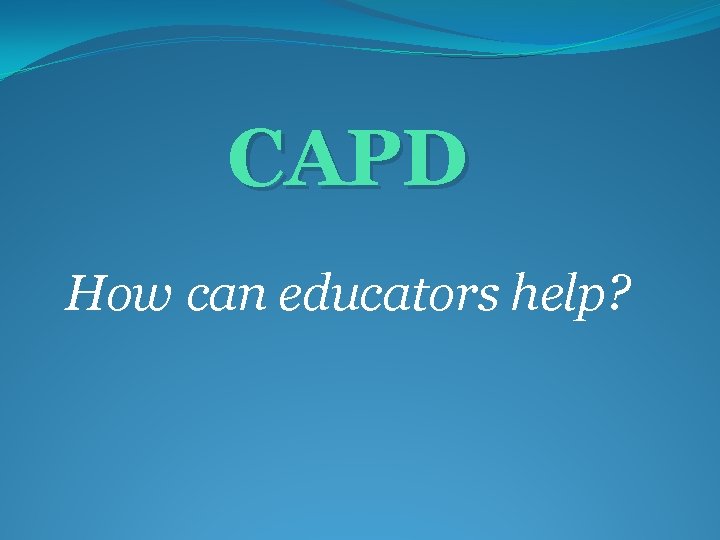 CAPD

How can educators help?